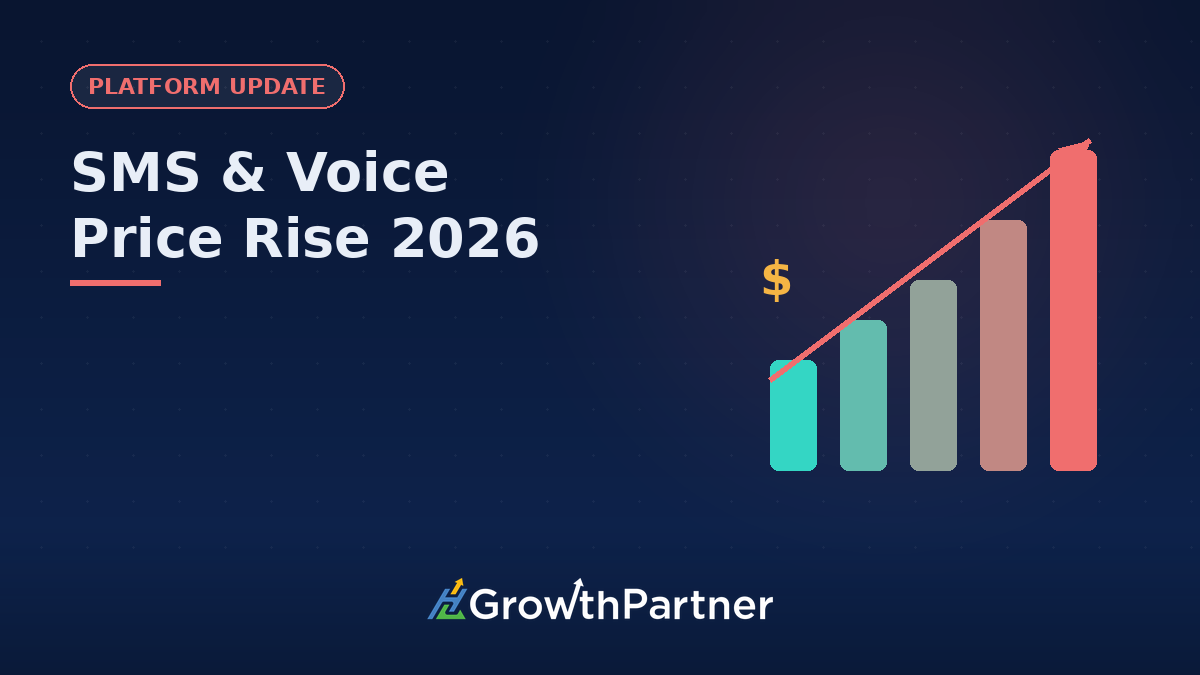 PLATFORM UPDATE

SMS & Voice Price Rise 2026

$

GrowthPartner